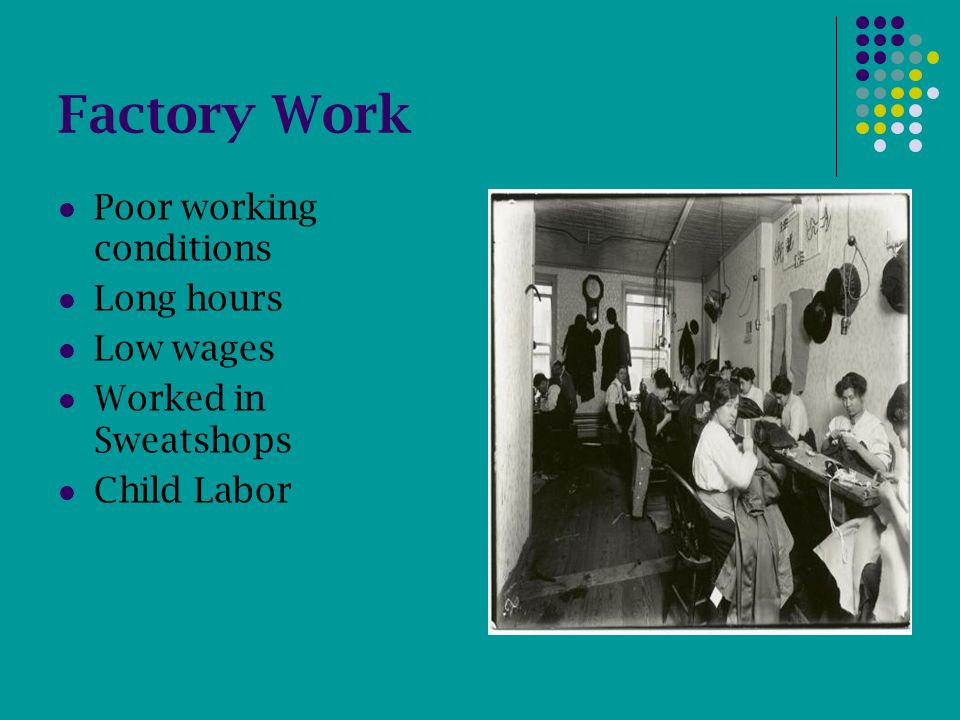 Factory Work

- Poor working conditions
- Long hours
- Low wages
- Worked in Sweatshops
- Child Labor